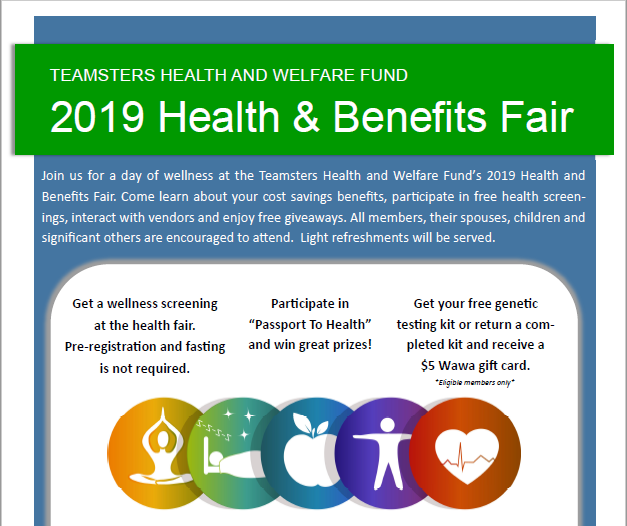 TEAMSTERS HEALTH AND WELFARE FUND

2019 Health & Benefits Fair

Join us for a day of wellness at the Teamsters Health and Welfare Fund's 2019 Health and Benefits Fair. Come learn about your cost savings benefits, participate in free health screenings, interact with vendors and enjoy free giveaways. All members, their spouses, children and significant others are encouraged to attend. Light refreshments will be served.

Get a wellness screening at the health fair. Pre-registration and fasting is not required.

Participate in "Passport To Health" and win great prizes!

Get your free genetic testing kit or return a completed kit and receive a $5 Wawa gift card.

*Eligible members only*